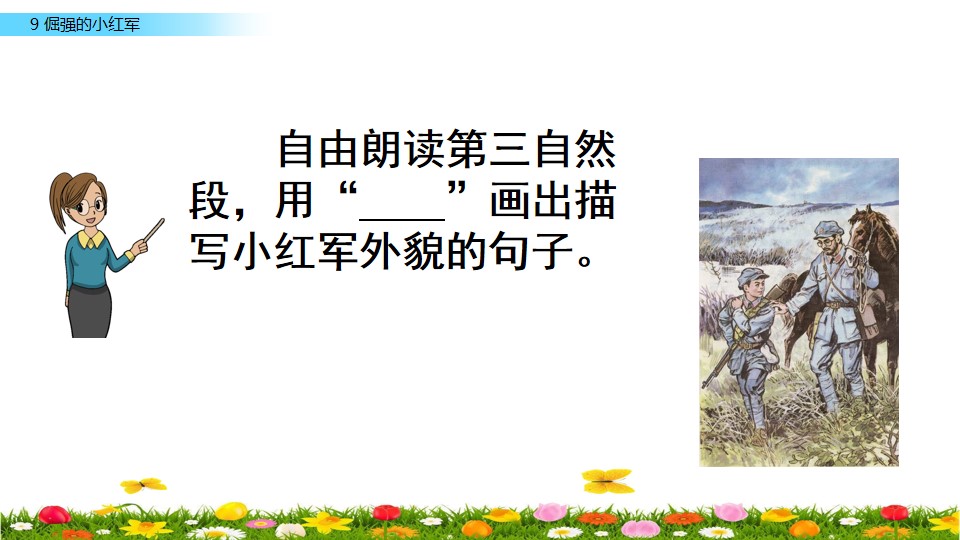 9 倔强的小红军

自由朗读第三自然段，用“____”画出描写小红军外貌的句子。